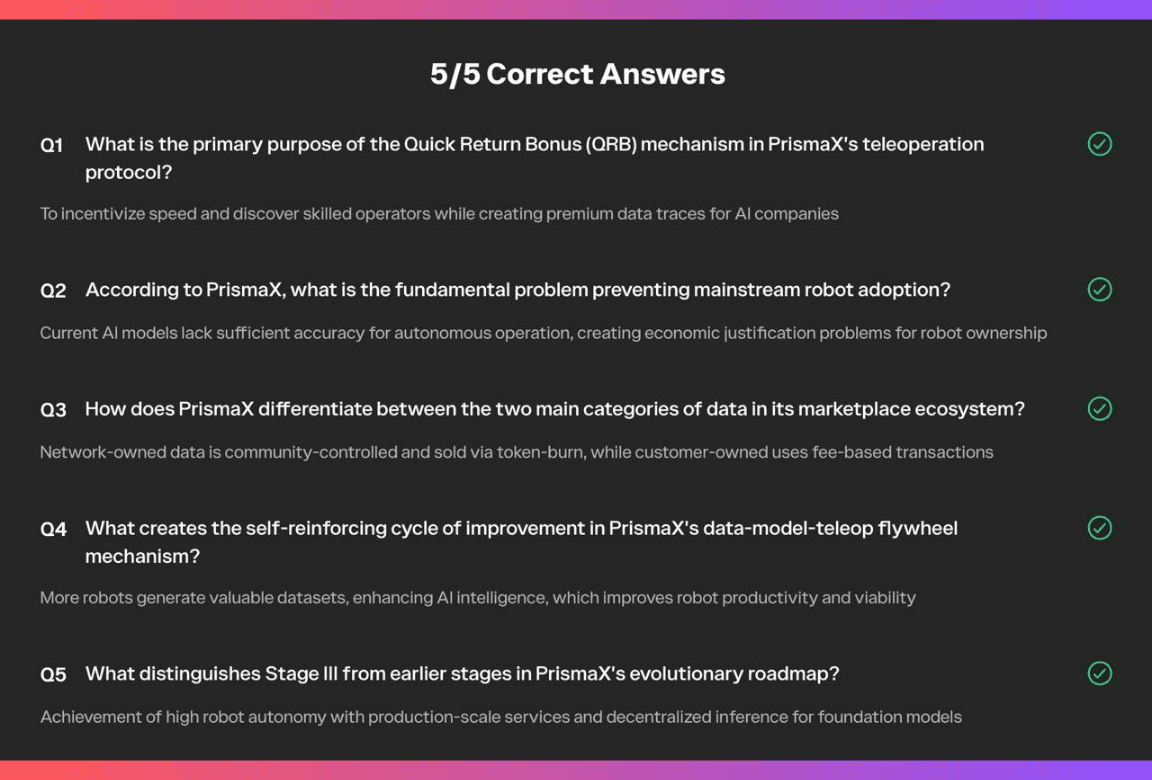 5/5 Correct Answers

Q1 What is the primary purpose of the Quick Return Bonus (QRB) mechanism in PrismaX's teleoperation protocol?

To incentivize speed and discover skilled operators while creating premium data traces for AI companies

Q2 According to PrismaX, what is the fundamental problem preventing mainstream robot adoption?

Current AI models lack sufficient accuracy for autonomous operation, creating economic justification problems for robot ownership

Q3 How does PrismaX differentiate between the two main categories of data in its marketplace ecosystem?

Network-owned data is community-controlled and sold via token-burn, while customer-owned uses fee-based transactions

Q4 What creates the self-reinforcing cycle of improvement in PrismaX's data-model-teleop flywheel mechanism?

More robots generate valuable datasets, enhancing AI intelligence, which improves robot productivity and viability

Q5 What distinguishes Stage III from earlier stages in PrismaX's evolutionary roadmap?

Achievement of high robot autonomy with production-scale services and decentralized inference for foundation models